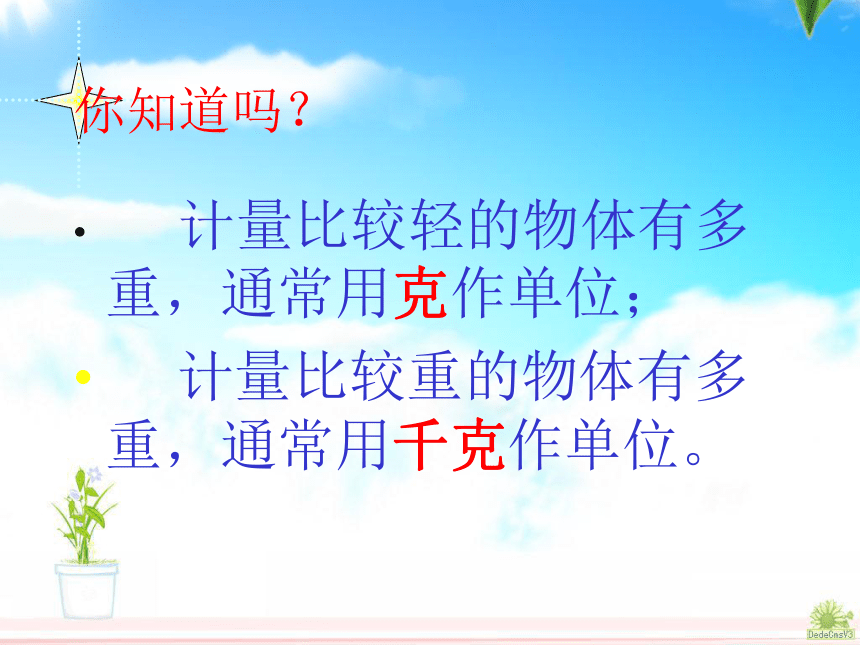 你知道吗？

• 计量比较轻的物体有多重，通常用克作单位；

• 计量比较重的物体有多重，通常用千克作单位。

DedeCmsV3